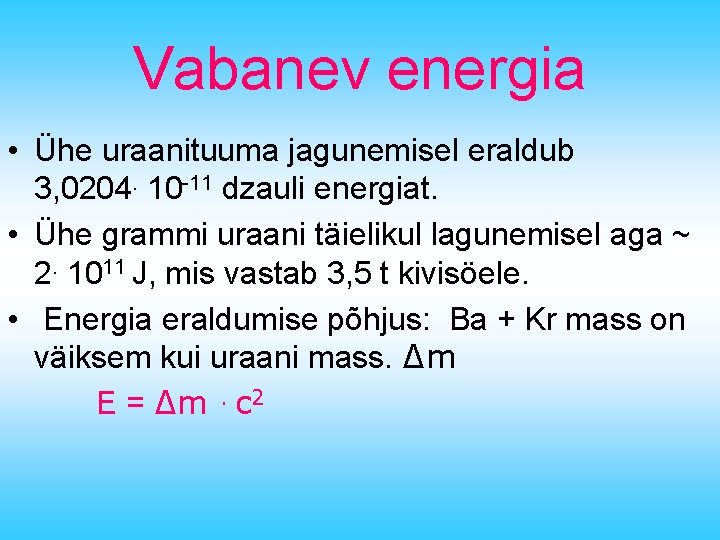 Vabanev energia

• Ühe uraanituuma jagunemisel eraldub $3{,}0204 \cdot 10^{-11}$ dzauli energiat.
• Ühe grammi uraani täielikul lagunemisel aga ~ $2 \cdot 10^{11}$ J, mis vastab 3,5 t kivisöele.
• Energia eraldumise põhjus: Ba + Kr mass on väiksem kui uraani mass. $\Delta m$

$E = \Delta m \cdot c^2$